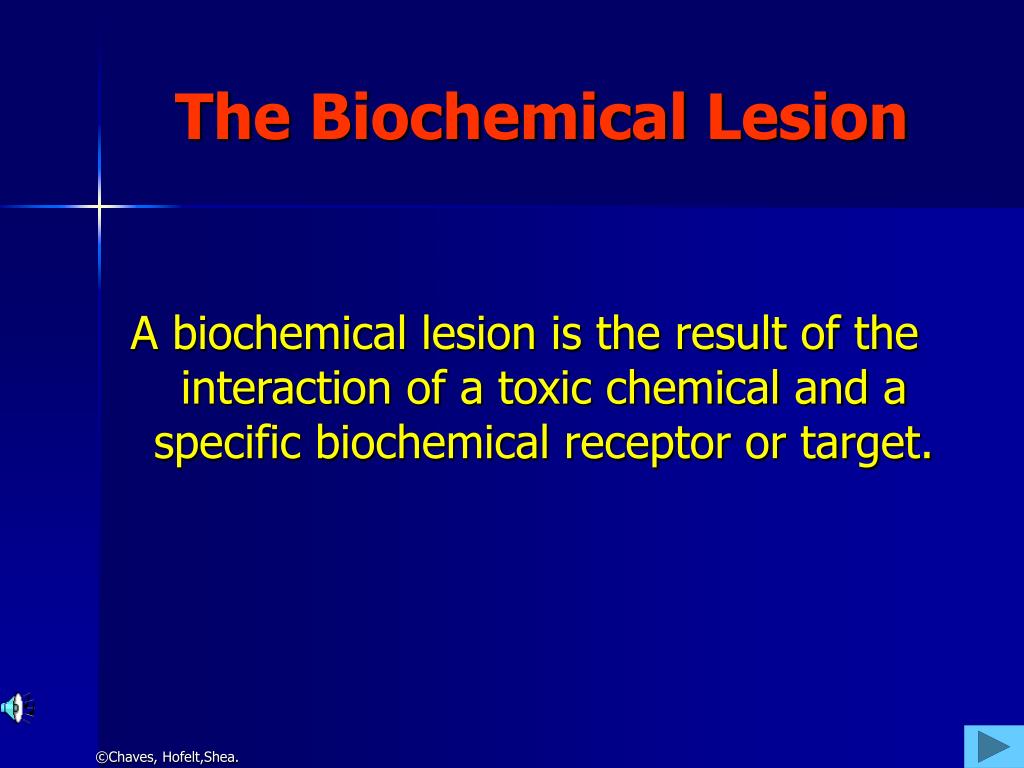 The Biochemical Lesion

A biochemical lesion is the result of the interaction of a toxic chemical and a specific biochemical receptor or target.

©Chaves, Hofelt,Shea.